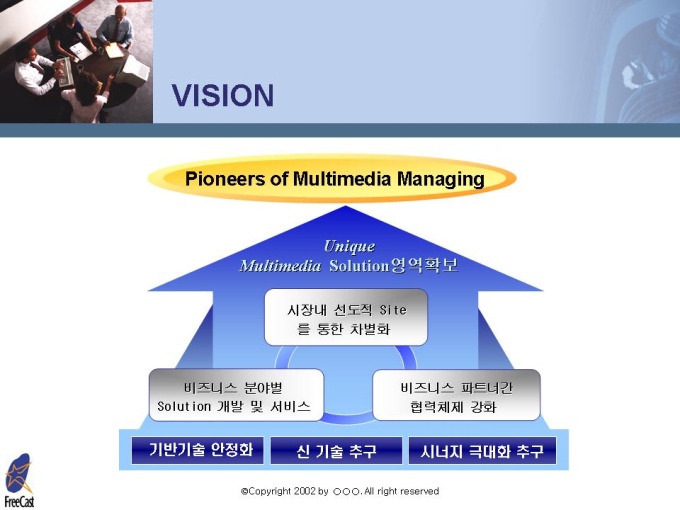 VISION

Pioneers of Multimedia Managing

Unique Multimedia Solution영역확보

시장내 선도적 Site 를 통한 차별화

비즈니스 분야별 Solution 개발 및 서비스

비즈니스 파트너간 협력체제 강화

기반기술 안정화

신 기술 추구

시너지 극대화 추구

FreeCast

©Copyright 2002 by ○○○. All right reserved